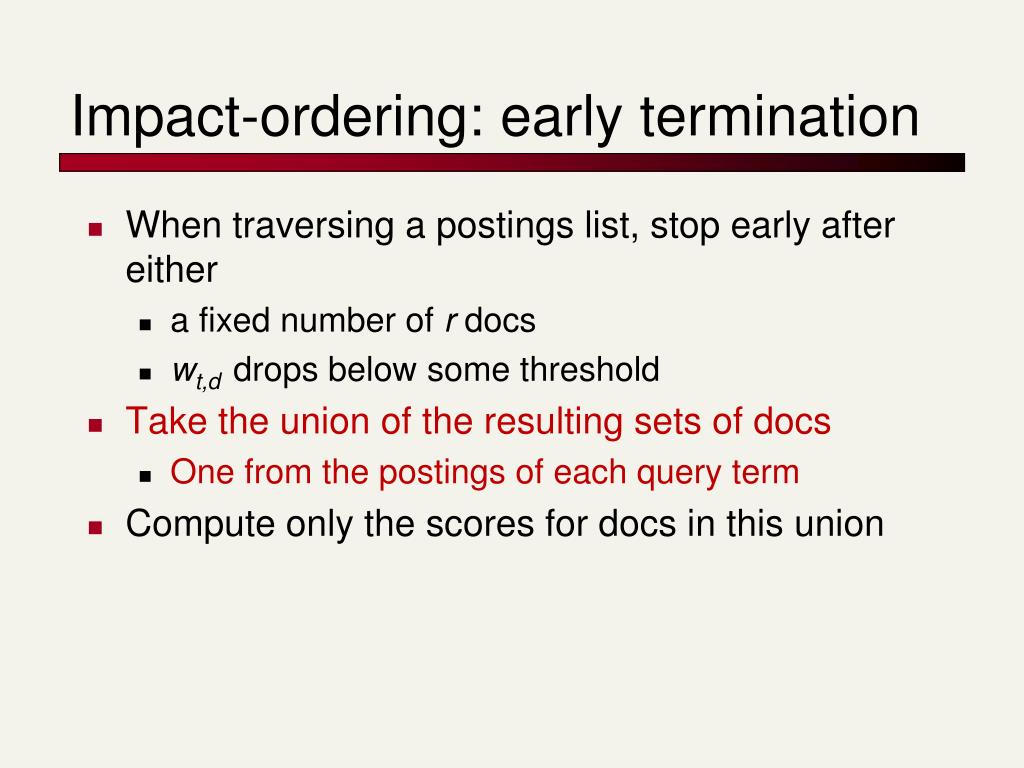 Impact-ordering: early termination

When traversing a postings list, stop early after either

a fixed number of $r$ docs

$w_{t,d}$ drops below some threshold

Take the union of the resulting sets of docs

One from the postings of each query term

Compute only the scores for docs in this union